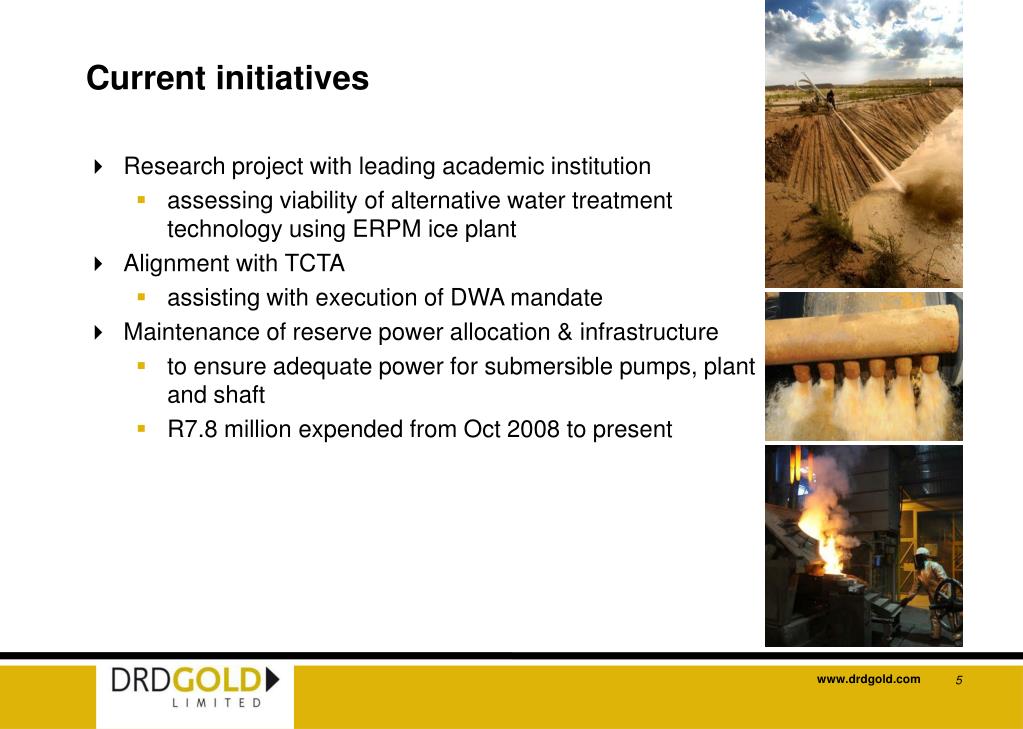 Current initiatives

Research project with leading academic institution

assessing viability of alternative water treatment technology using ERPM ice plant

Alignment with TCTA

assisting with execution of DWA mandate

Maintenance of reserve power allocation & infrastructure

to ensure adequate power for submersible pumps, plant and shaft

R7.8 million expended from Oct 2008 to present

DRDGOLD LIMITED

www.drdgold.com 5